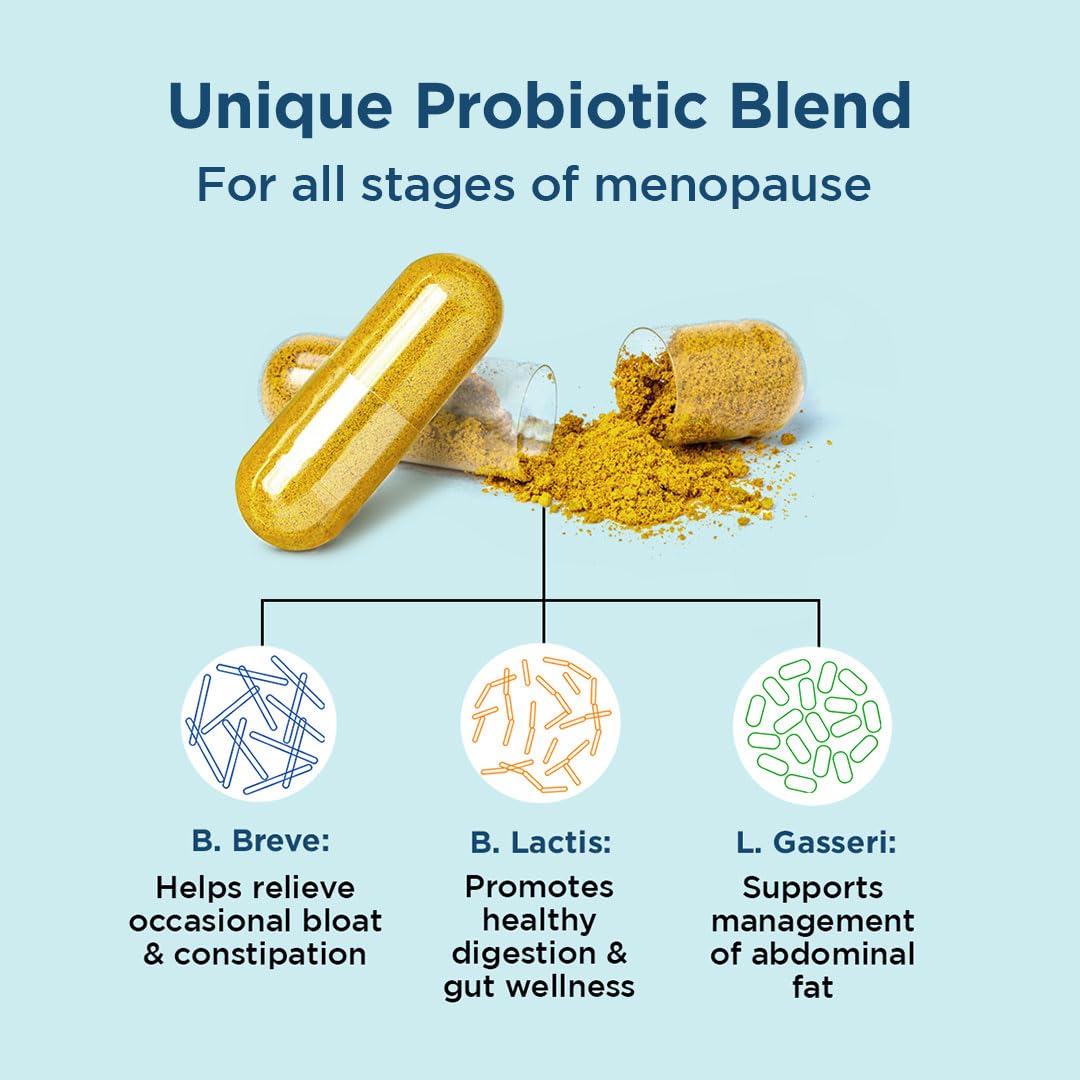 Unique Probiotic Blend
For all stages of menopause

B. Breve:
Helps relieve occasional bloat & constipation

B. Lactis:
Promotes healthy digestion & gut wellness

L. Gasseri:
Supports management of abdominal fat